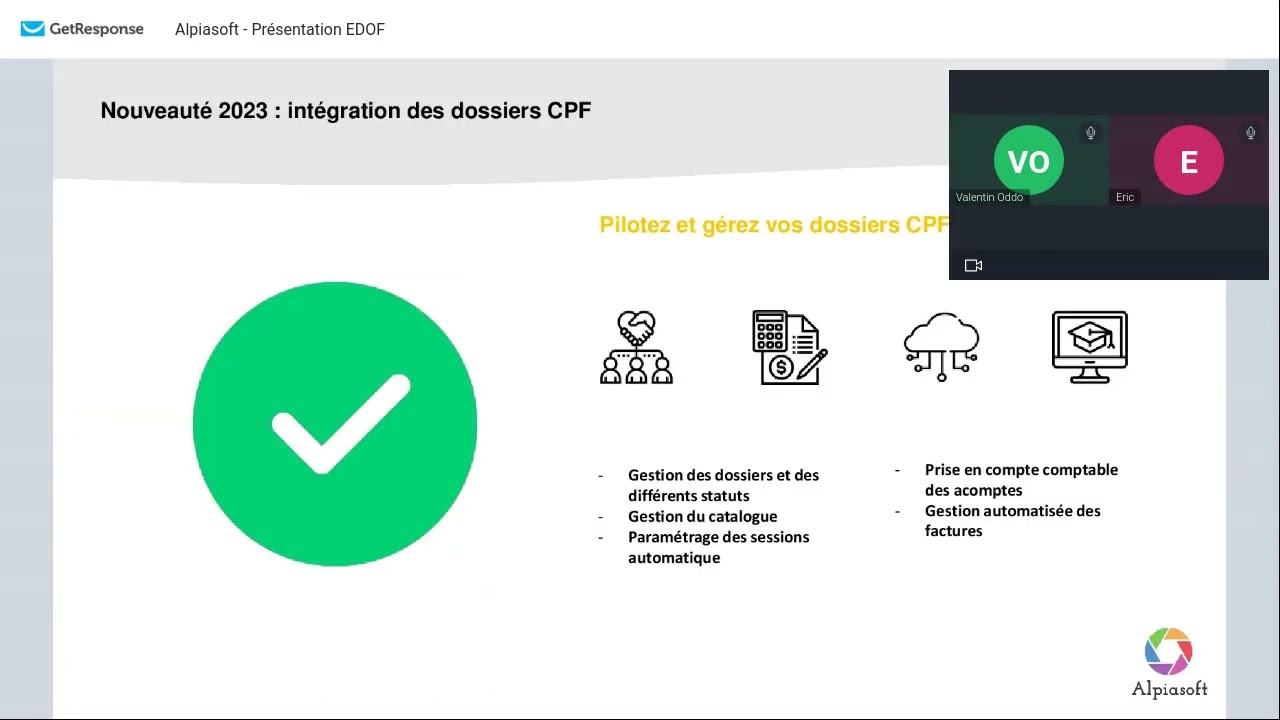 GetResponse Alpiasoft - Présentation EDOF

Nouveauté 2023 : intégration des dossiers CPF

VO
Valentin Oddo

E
Eric

Pilotez et gérez vos dossiers CPF

- Gestion des dossiers et des différents statuts
- Gestion du catalogue
- Paramétrage des sessions automatique

- Prise en compte comptable des acomptes
- Gestion automatisée des factures

Alpiasoft